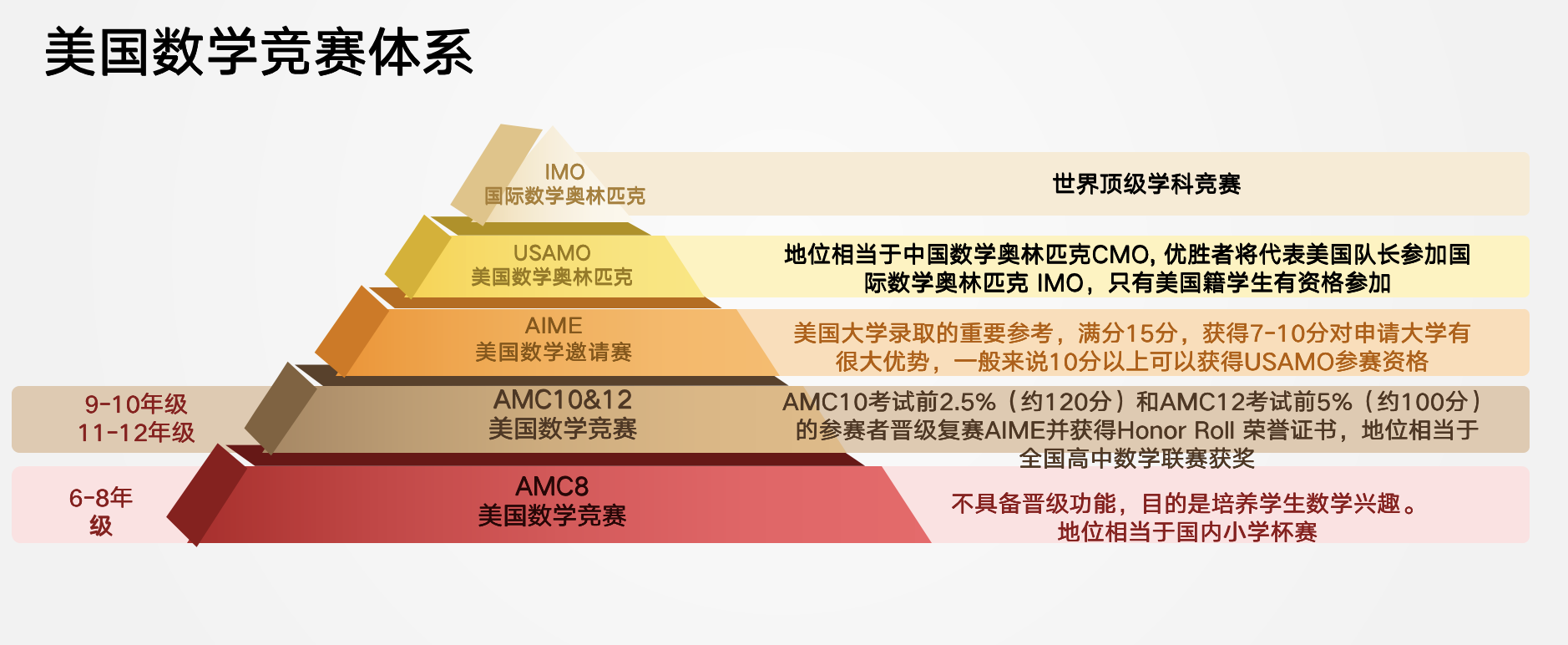 美国数学竞赛体系

IMO
国际数学奥林匹克

世界顶级学科竞赛

USAMO
美国数学奥林匹克

地位相当于中国数学奥林匹克CMO, 优胜者将代表美国队长参加国际数学奥林匹克 IMO，只有美国籍学生有资格参加

AIME
美国数学邀请赛

美国大学录取的重要参考，满分15分，获得7-10分对申请大学有很大优势，一般来说10分以上可以获得USAMO参赛资格

9-10年级
11-12年级

AMC10&12
美国数学竞赛

AMC10考试前2.5%（约120分）和AMC12考试前5%（约100分）的参赛者晋级复赛AIME并获得Honor Roll 荣誉证书，地位相当于全国高中数学联赛获奖

6-8年级

AMC8
美国数学竞赛

不具备晋级功能，目的是培养学生数学兴趣。
地位相当于国内小学杯赛